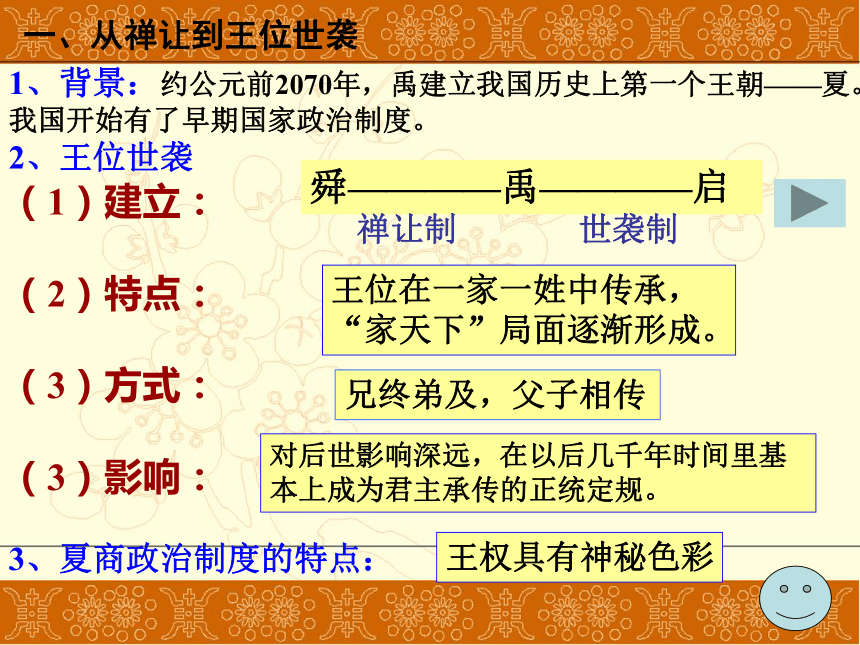 一、从禅让到王位世袭

1、背景：约公元前2070年，禹建立我国历史上第一个王朝——夏。我国开始有了早期国家政治制度。

2、王位世袭

（1）建立：

舜————禹————启

禅让制　　世袭制

（2）特点：

王位在一家一姓中传承，“家天下”局面逐渐形成。

（3）方式：

兄终弟及，父子相传

（3）影响：

对后世影响深远，在以后几千年时间里基本上成为君主承传的正统定规。

3、夏商政治制度的特点：

王权具有神秘色彩